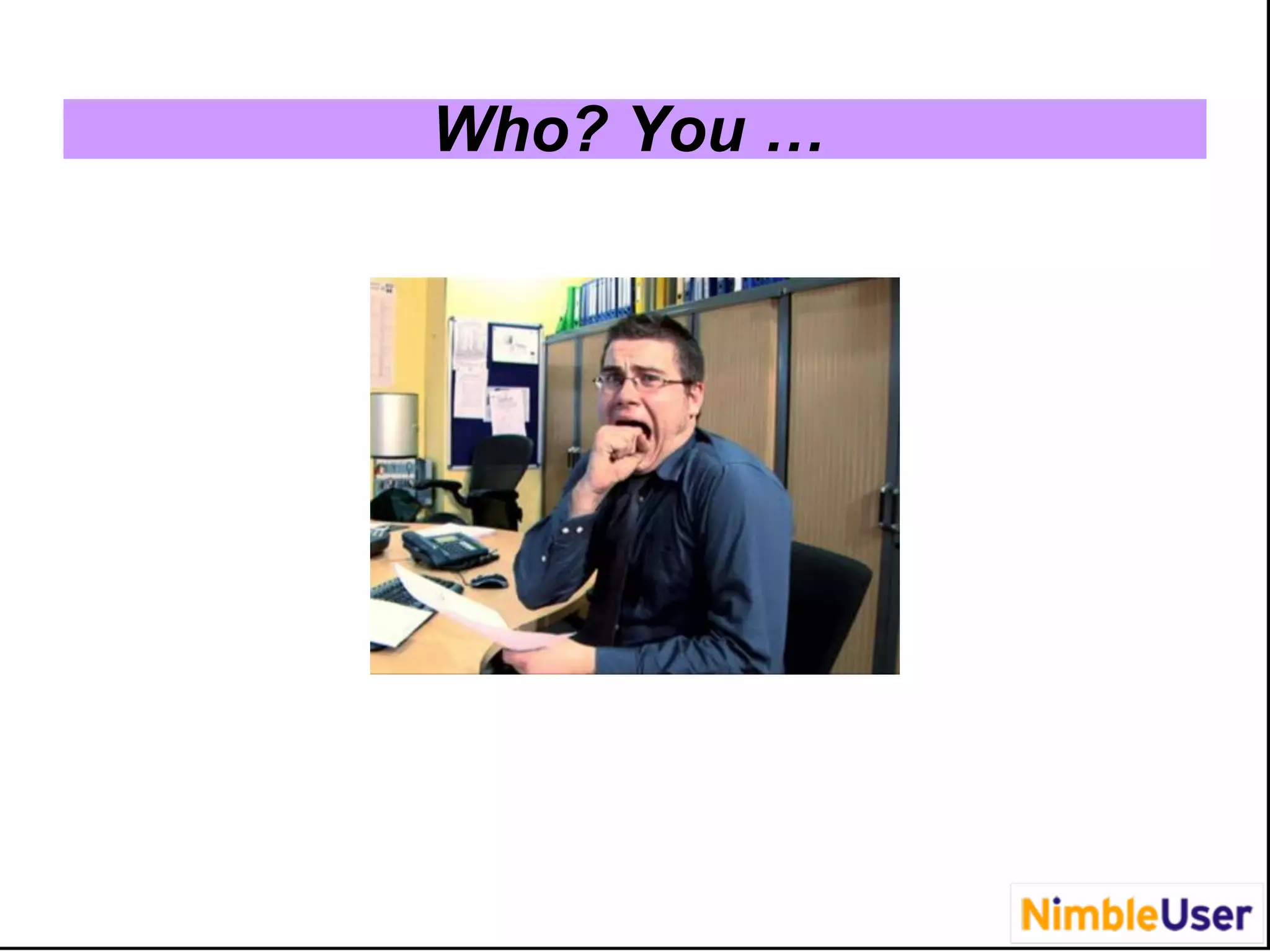 Who? You …

NimbleUser